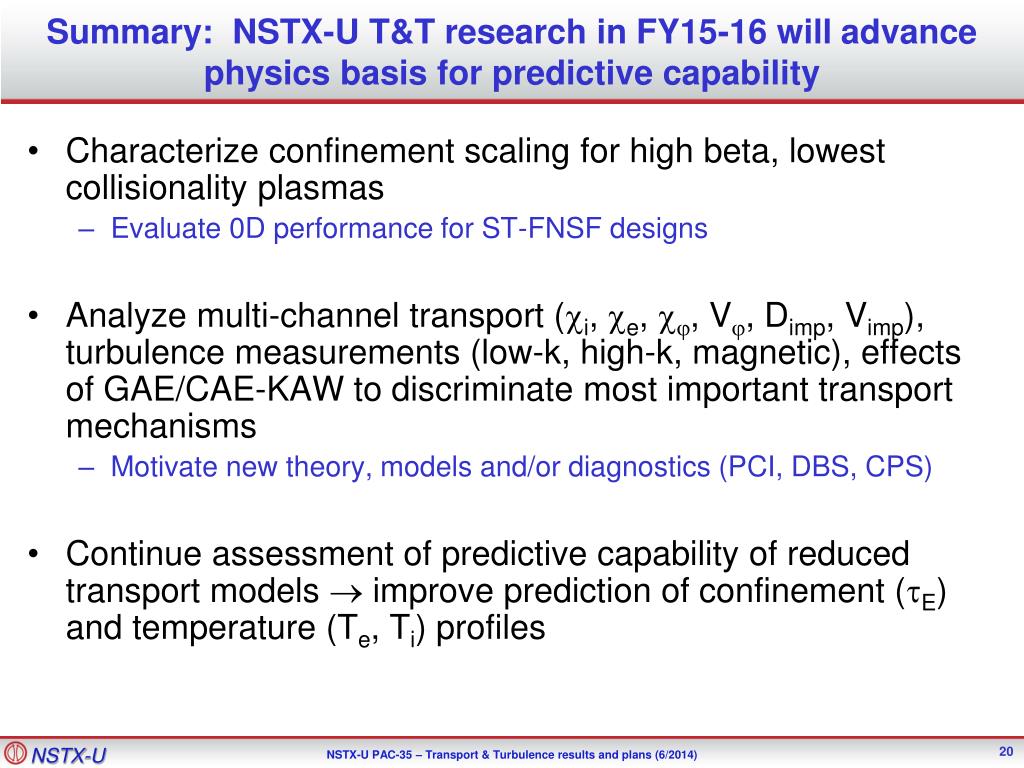 Summary: NSTX-U T&T research in FY15-16 will advance physics basis for predictive capability

• Characterize confinement scaling for high beta, lowest collisionality plasmas
– Evaluate 0D performance for ST-FNSF designs

• Analyze multi-channel transport ($\chi_i$, $\chi_e$, $\chi_\varphi$, $V_\varphi$, $D_{imp}$, $V_{imp}$), turbulence measurements (low-k, high-k, magnetic), effects of GAE/CAE-KAW to discriminate most important transport mechanisms
– Motivate new theory, models and/or diagnostics (PCI, DBS, CPS)

• Continue assessment of predictive capability of reduced transport models $\rightarrow$ improve prediction of confinement ($\tau_E$) and temperature ($T_e$, $T_i$) profiles

NSTX-U

NSTX-U PAC-35 – Transport & Turbulence results and plans (6/2014)

20